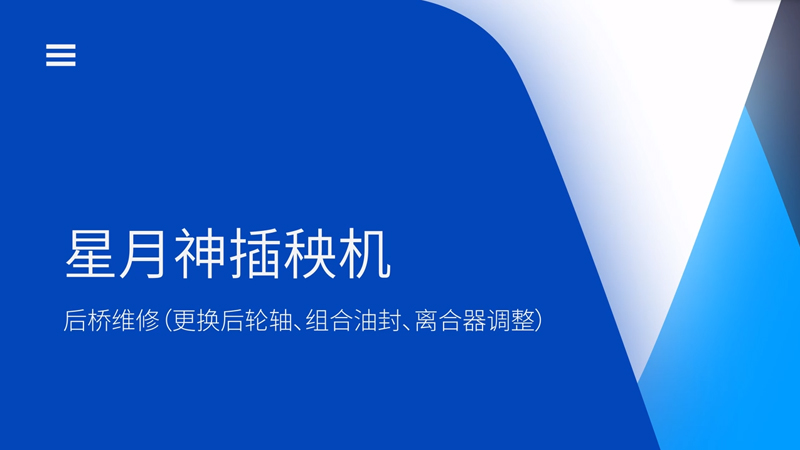 星月神插秧机

后桥维修(更换后轮轴、组合油封、离合器调整)